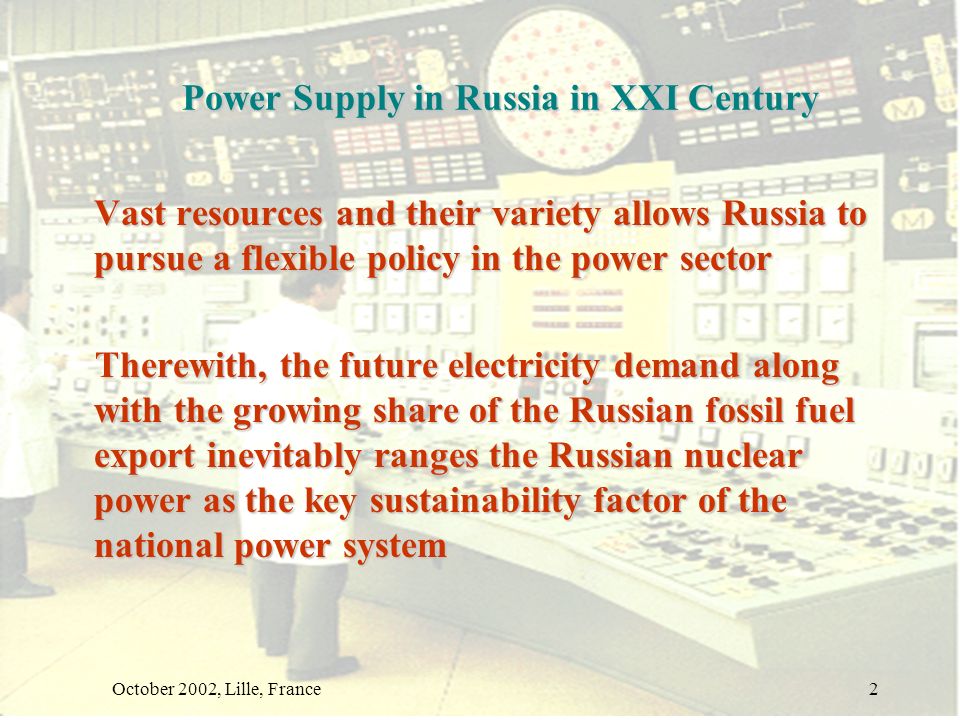 Power Supply in Russia in XXI Century

Vast resources and their variety allows Russia to pursue a flexible policy in the power sector

Therewith, the future electricity demand along with the growing share of the Russian fossil fuel export inevitably ranges the Russian nuclear power as the key sustainability factor of the national power system

October 2002, Lille, France

2